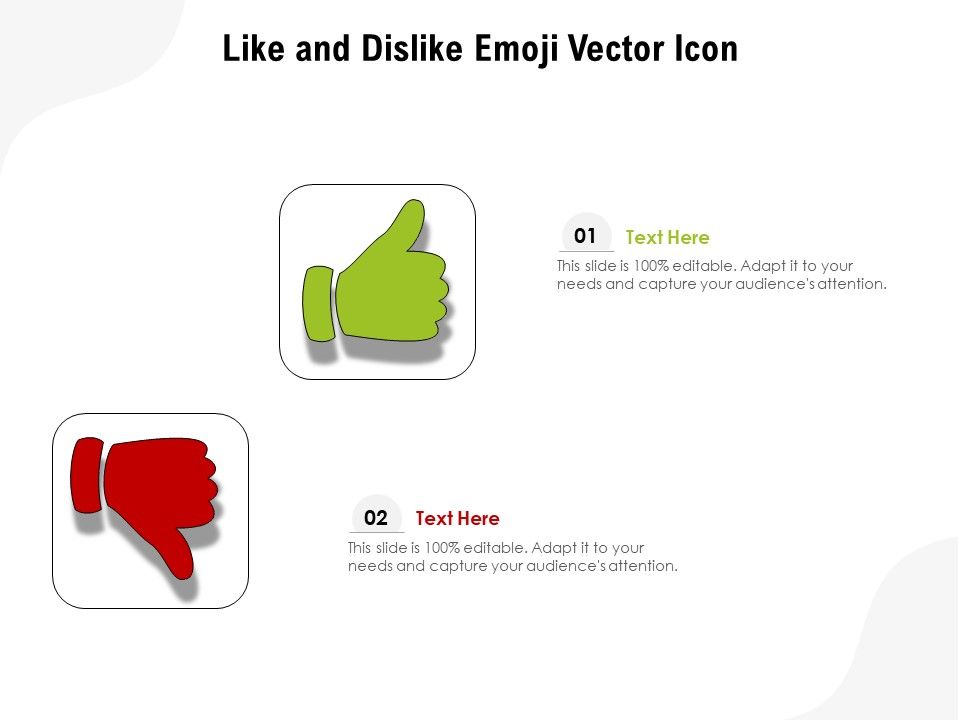 Like and Dislike Emoji Vector Icon

01 Text Here

This slide is 100% editable. Adapt it to your needs and capture your audience's attention.

02 Text Here

This slide is 100% editable. Adapt it to your needs and capture your audience's attention.